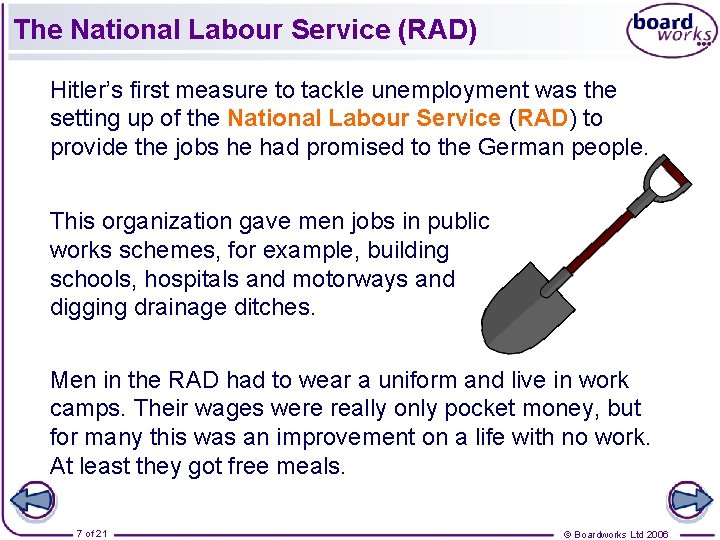 The National Labour Service (RAD)

board works

Hitler's first measure to tackle unemployment was the setting up of the National Labour Service (RAD) to provide the jobs he had promised to the German people.

This organization gave men jobs in public works schemes, for example, building schools, hospitals and motorways and digging drainage ditches.

Men in the RAD had to wear a uniform and live in work camps. Their wages were really only pocket money, but for many this was an improvement on a life with no work. At least they got free meals.

7 of 21

© Boardworks Ltd 2006